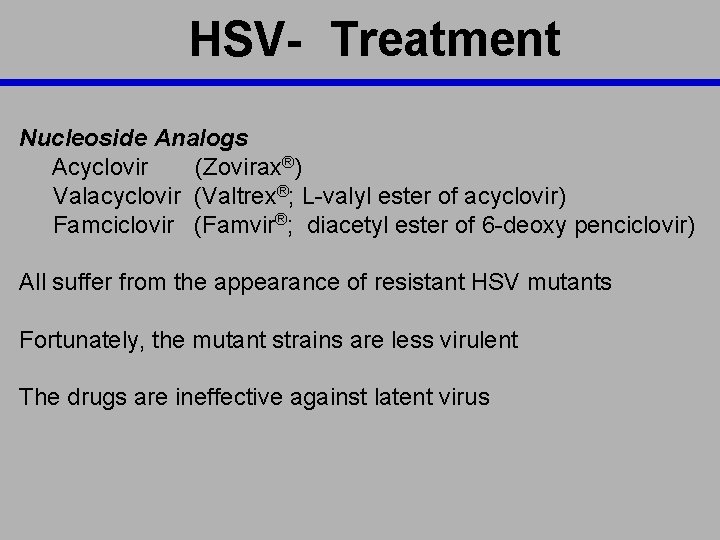 HSV- Treatment

Nucleoside Analogs
Acyclovir (Zovirax®)
Valacyclovir (Valtrex®; L-valyl ester of acyclovir)
Famciclovir (Famvir®; diacetyl ester of 6-deoxy penciclovir)

All suffer from the appearance of resistant HSV mutants

Fortunately, the mutant strains are less virulent

The drugs are ineffective against latent virus